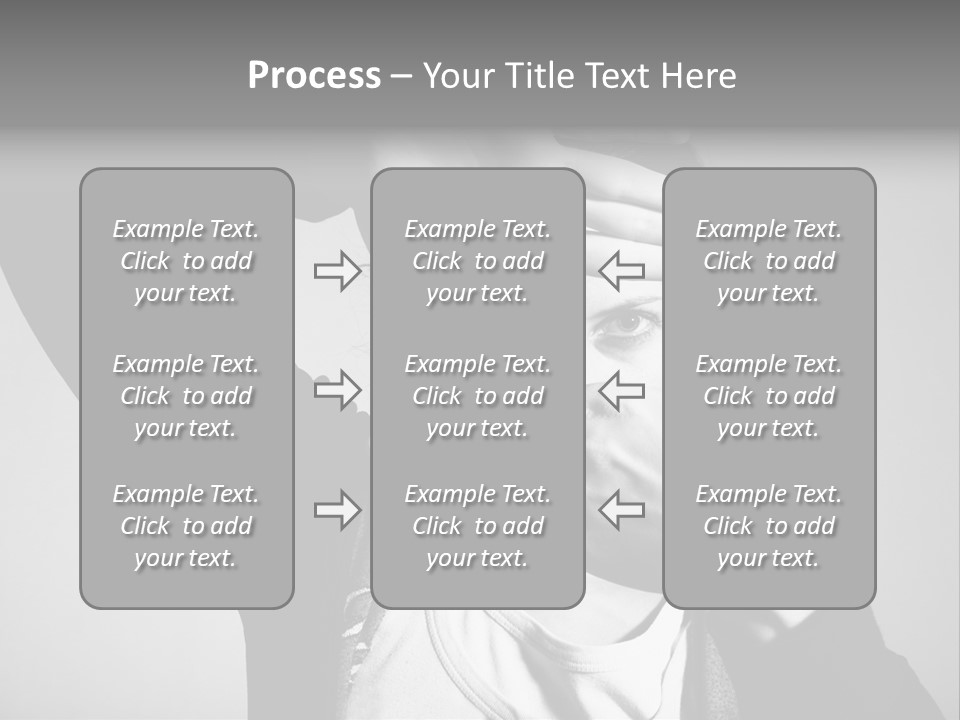 Process – Your Title Text Here

Example Text. Click to add your text.

Example Text. Click to add your text.

Example Text. Click to add your text.

Example Text. Click to add your text.

Example Text. Click to add your text.

Example Text. Click to add your text.

Example Text. Click to add your text.

Example Text. Click to add your text.

Example Text. Click to add your text.